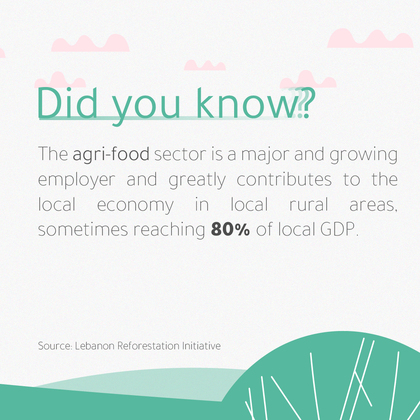 Did you know?

The agri-food sector is a major and growing employer and greatly contributes to the local economy in local rural areas, sometimes reaching 80% of local GDP.

Source: Lebanon Reforestation Initiative